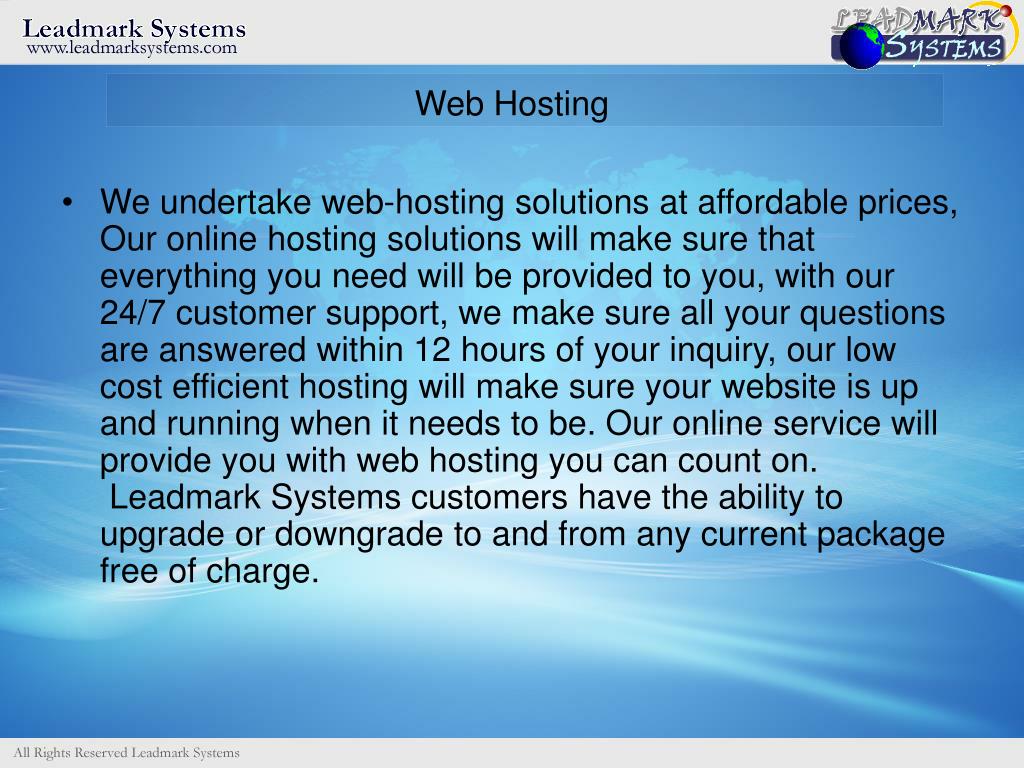 Leadmark Systems
www.leadmarksystems.com

LEADMARK SYSTEMS

Web Hosting

• We undertake web-hosting solutions at affordable prices, Our online hosting solutions will make sure that everything you need will be provided to you, with our 24/7 customer support, we make sure all your questions are answered within 12 hours of your inquiry, our low cost efficient hosting will make sure your website is up and running when it needs to be. Our online service will provide you with web hosting you can count on. Leadmark Systems customers have the ability to upgrade or downgrade to and from any current package free of charge.

All Rights Reserved Leadmark Systems